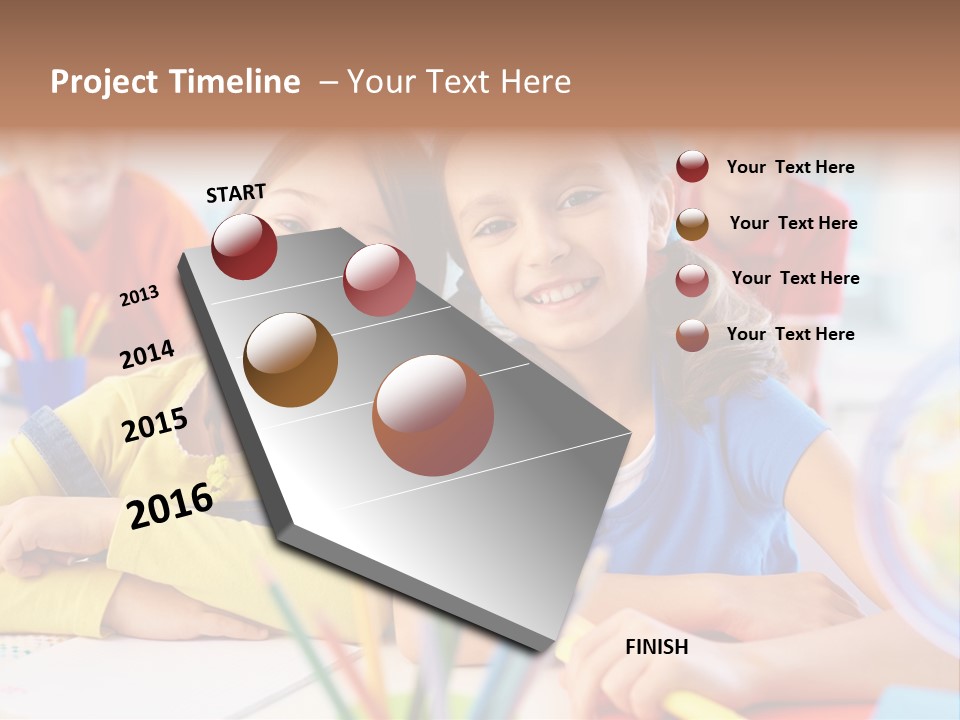 Project Timeline – Your Text Here

START

2013

2014

2015

2016

FINISH

Your Text Here

Your Text Here

Your Text Here

Your Text Here